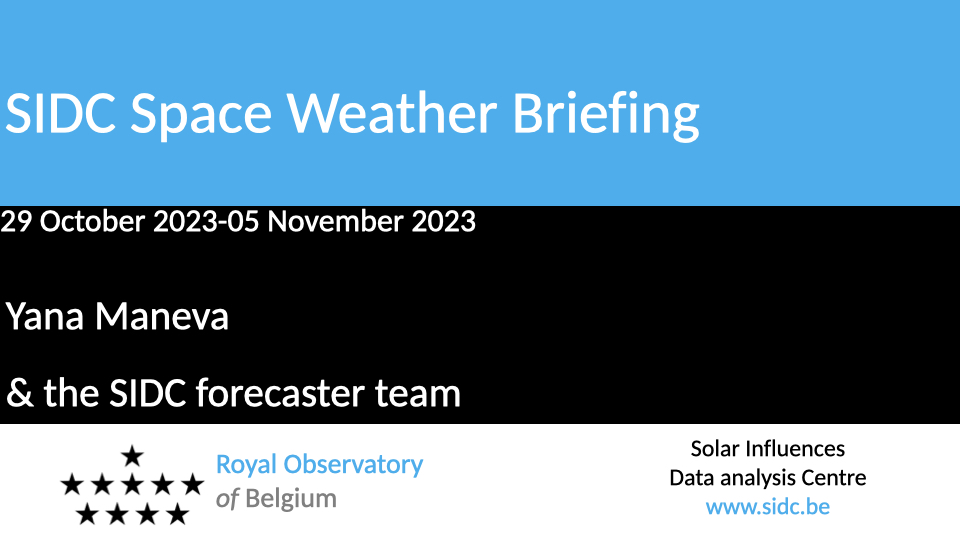 SIDC Space Weather Briefing

29 October 2023-05 November 2023

Yana Maneva

& the SIDC forecaster team

Royal Observatory of Belgium

Solar Influences Data analysis Centre www.sidc.be